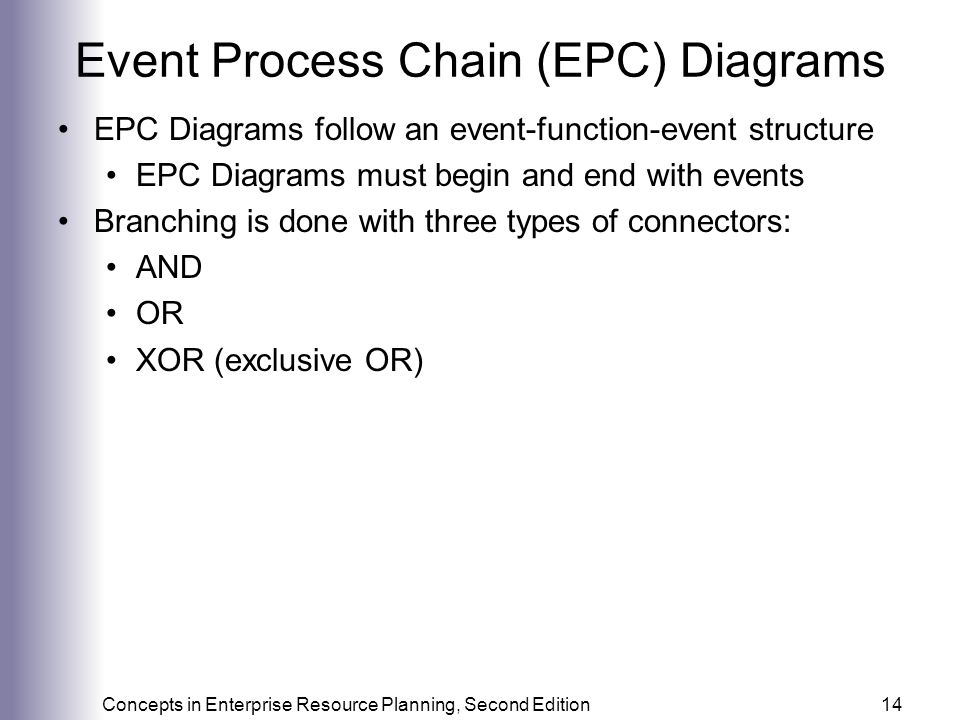 Event Process Chain (EPC) Diagrams

• EPC Diagrams follow an event-function-event structure
  • EPC Diagrams must begin and end with events
• Branching is done with three types of connectors:
  • AND
  • OR
  • XOR (exclusive OR)

Concepts in Enterprise Resource Planning, Second Edition 14